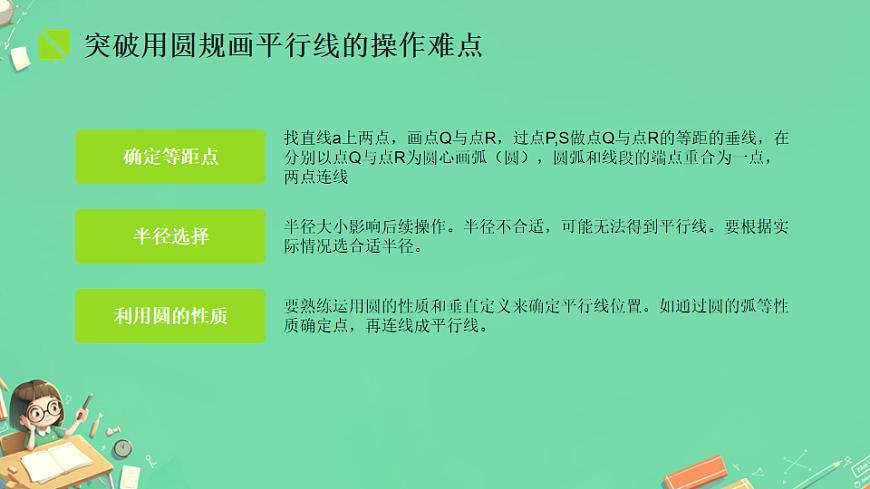 突破用圆规画平行线的操作难点

确定等距点

找直线a上两点，画点Q与点R，过点P,S做点Q与点R的等距的垂线，在分别以点Q与点R为圆心画弧（圆），圆弧和线段的端点重合为一点，两点连线

半径选择

半径大小影响后续操作。半径不合适，可能无法得到平行线。要根据实际情况选合适半径。

利用圆的性质

要熟练运用圆的性质和垂直定义来确定平行线位置。如通过圆的弧等性质确定点，再连线成平行线。